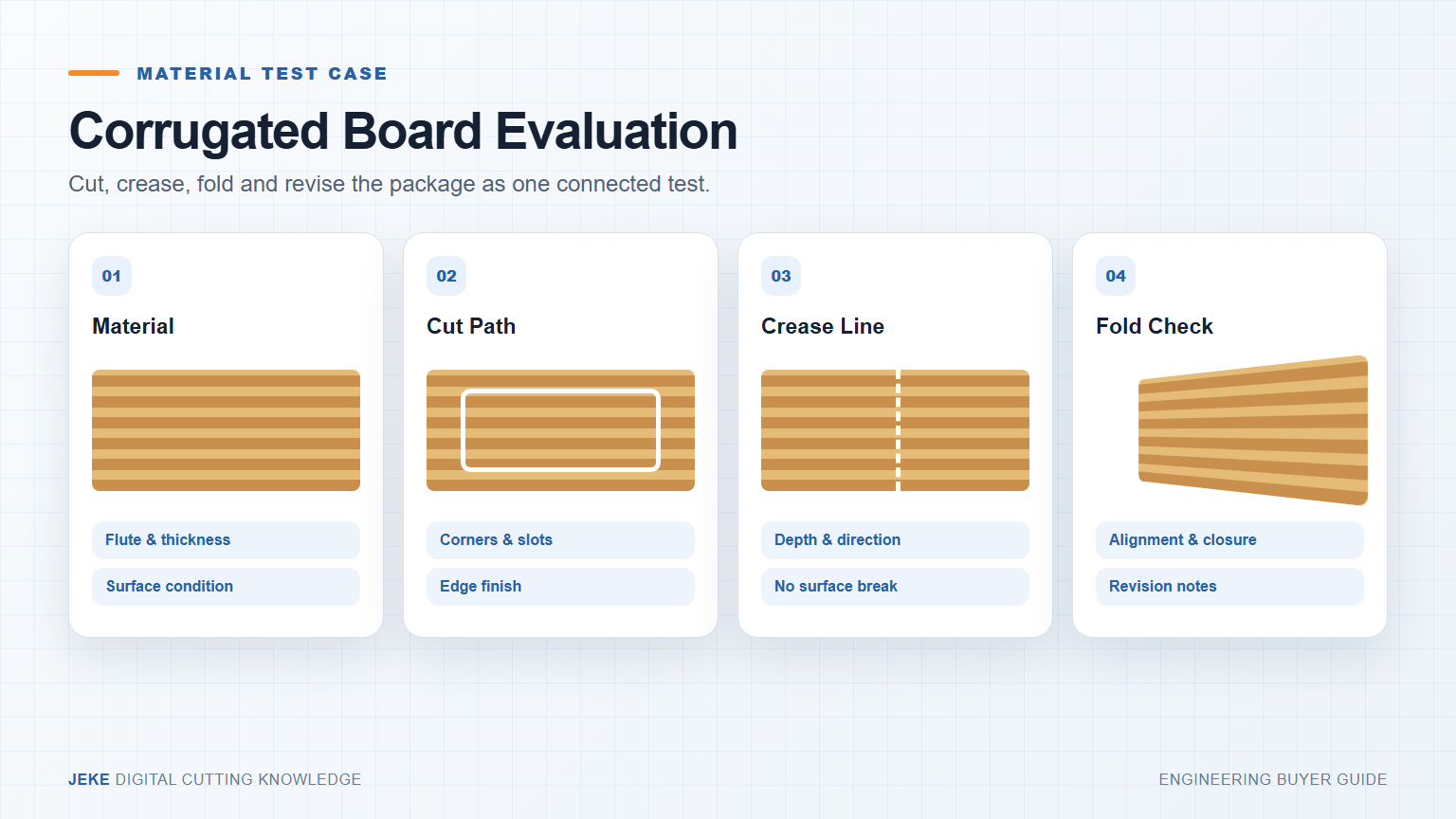 MATERIAL TEST CASE

Corrugated Board Evaluation

Cut, crease, fold and revise the package as one connected test.

01

Material

Flute & thickness

Surface condition

02

Cut Path

Corners & slots

Edge finish

03

Crease Line

Depth & direction

No surface break

04

Fold Check

Alignment & closure

Revision notes

JEKE DIGITAL CUTTING KNOWLEDGE

ENGINEERING BUYER GUIDE